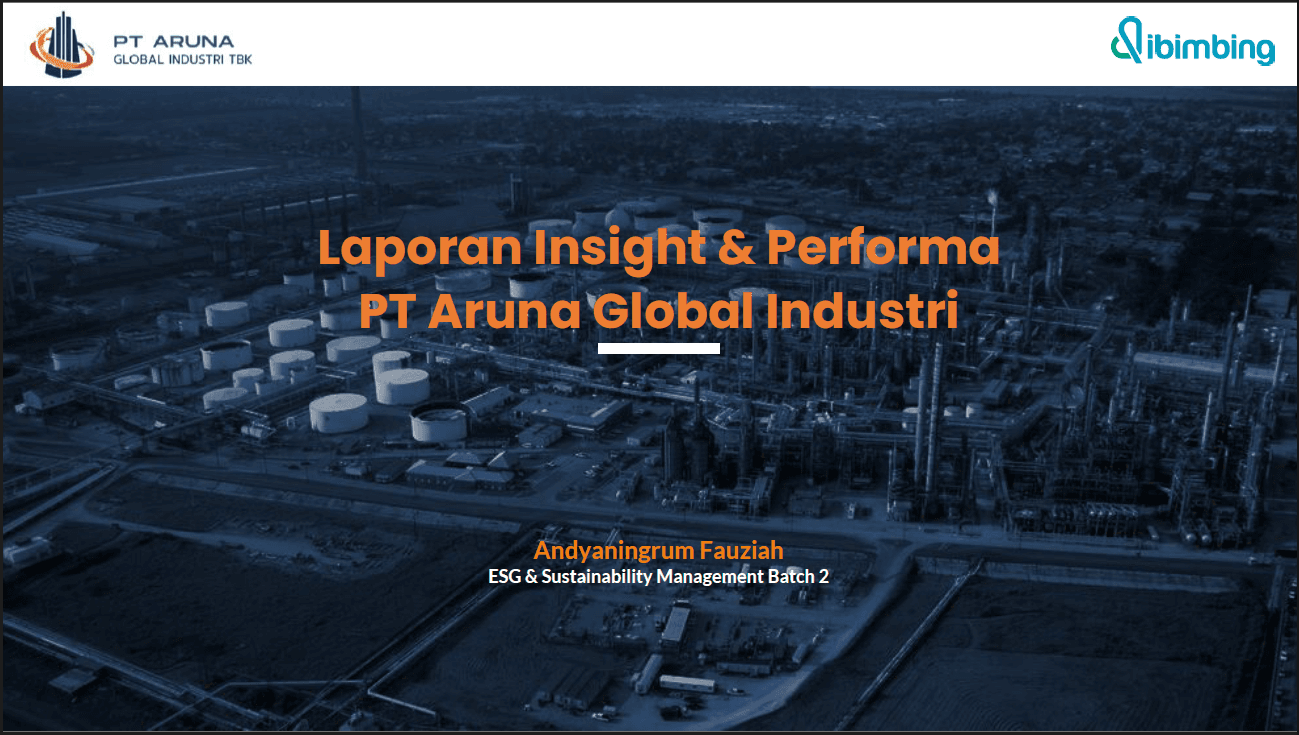 PT ARUNA
GLOBAL INDUSTRI TBK

ibimbing

Laporan Insight & Performa
PT Aruna Global Industri

Andyaningrum Fauziah
ESG & Sustainability Management Batch 2